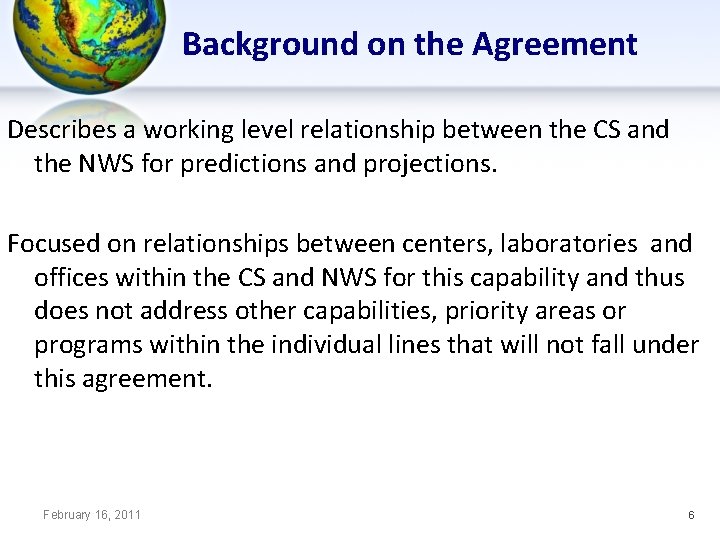 Background on the Agreement

Describes a working level relationship between the CS and the NWS for predictions and projections.

Focused on relationships between centers, laboratories and offices within the CS and NWS for this capability and thus does not address other capabilities, priority areas or programs within the individual lines that will not fall under this agreement.

February 16, 2011

6